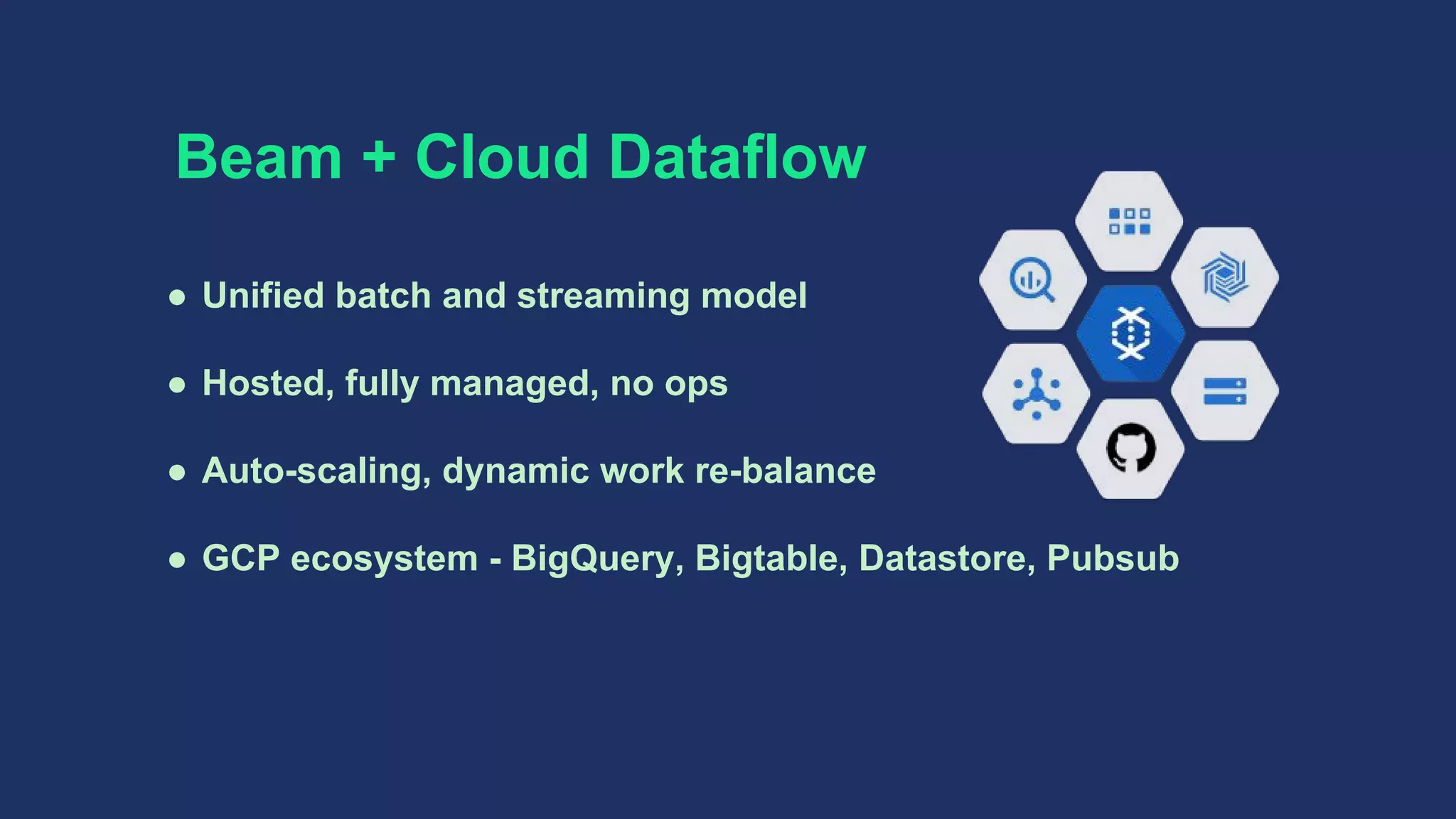 Beam + Cloud Dataflow

● Unified batch and streaming model

● Hosted, fully managed, no ops

● Auto-scaling, dynamic work re-balance

● GCP ecosystem - BigQuery, Bigtable, Datastore, Pubsub